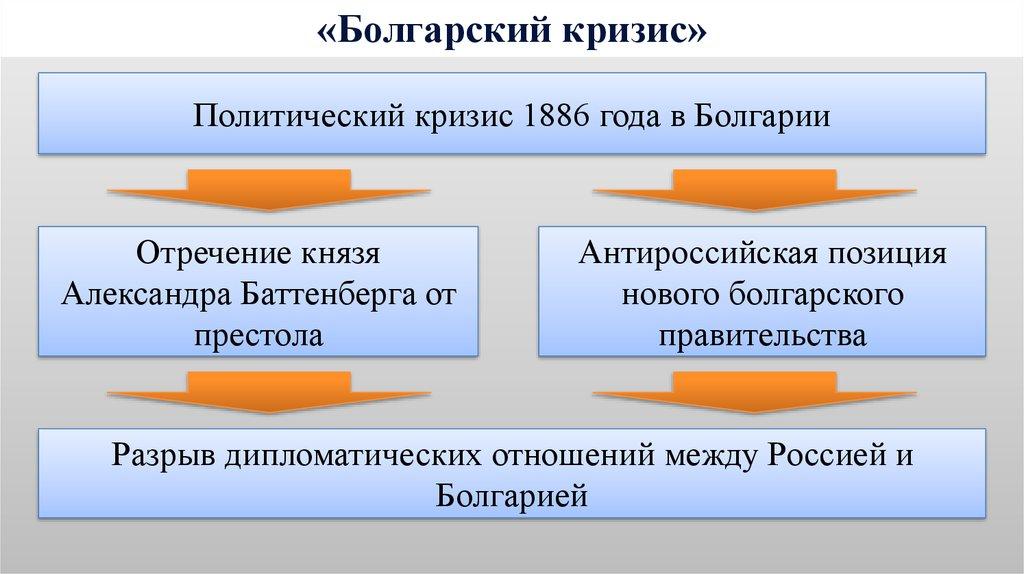 «Болгарский кризис»

Политический кризис 1886 года в Болгарии

Отречение князя Александра Баттенберга от престола

Антироссийская позиция нового болгарского правительства

Разрыв дипломатических отношений между Россией и Болгарией